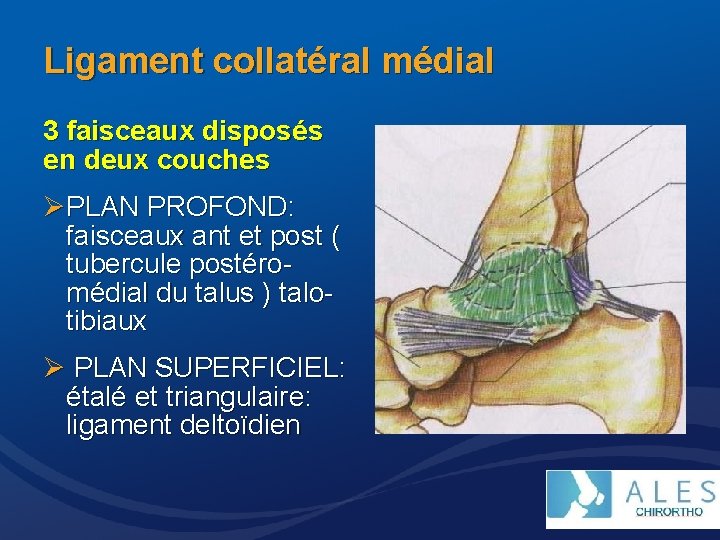 Ligament collatéral médial

3 faisceaux disposés en deux couches

➢PLAN PROFOND: faisceaux ant et post ( tubercule postéro-médial du talus ) talo-tibiaux

➢ PLAN SUPERFICIEL: étalé et triangulaire: ligament deltoïdien

ALES
CHIRORTHO